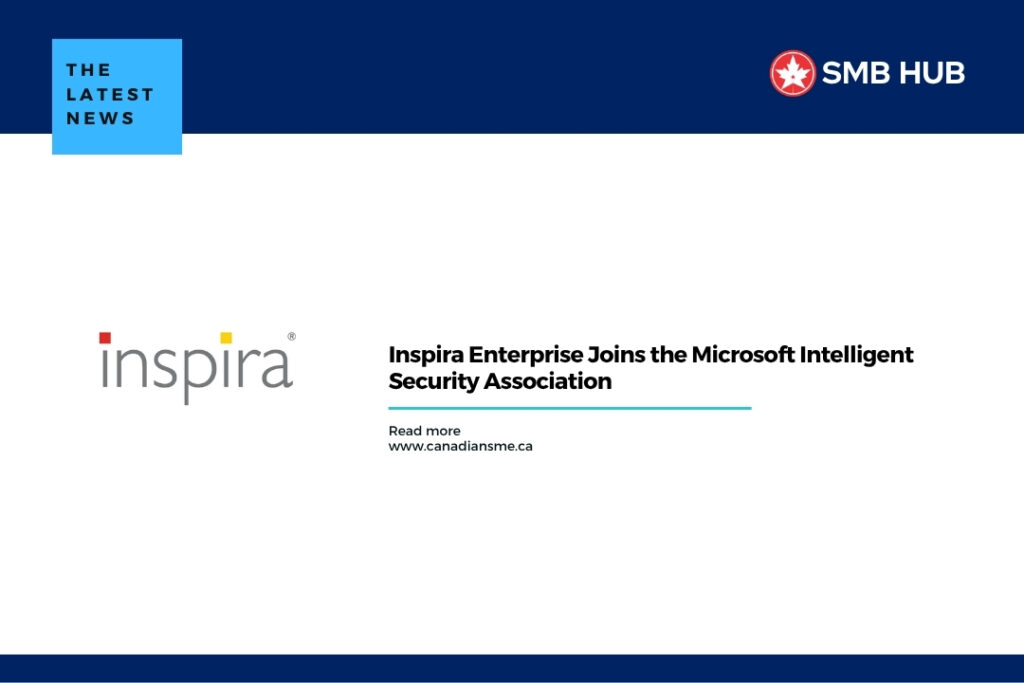 THE LATEST NEWS

SMB HUB

inspira®

Inspira Enterprise Joins the Microsoft Intelligent Security Association

Read more
www.canadiansme.ca